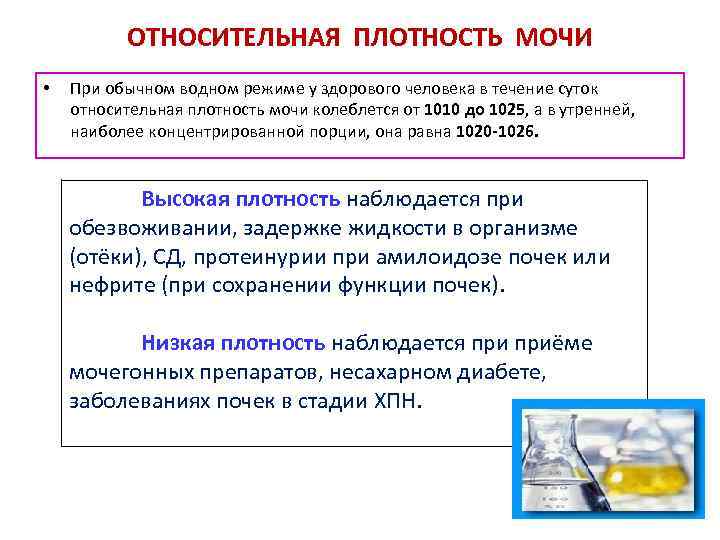 ОТНОСИТЕЛЬНАЯ ПЛОТНОСТЬ МОЧИ

• При обычном водном режиме у здорового человека в течение суток относительная плотность мочи колеблется от 1010 до 1025, а в утренней, наиболее концентрированной порции, она равна 1020-1026.

Высокая плотность наблюдается при обезвоживании, задержке жидкости в организме (отёки), СД, протеинурии при амилоидозе почек или нефрите (при сохранении функции почек).

Низкая плотность наблюдается при приёме мочегонных препаратов, несахарном диабете, заболеваниях почек в стадии ХПН.